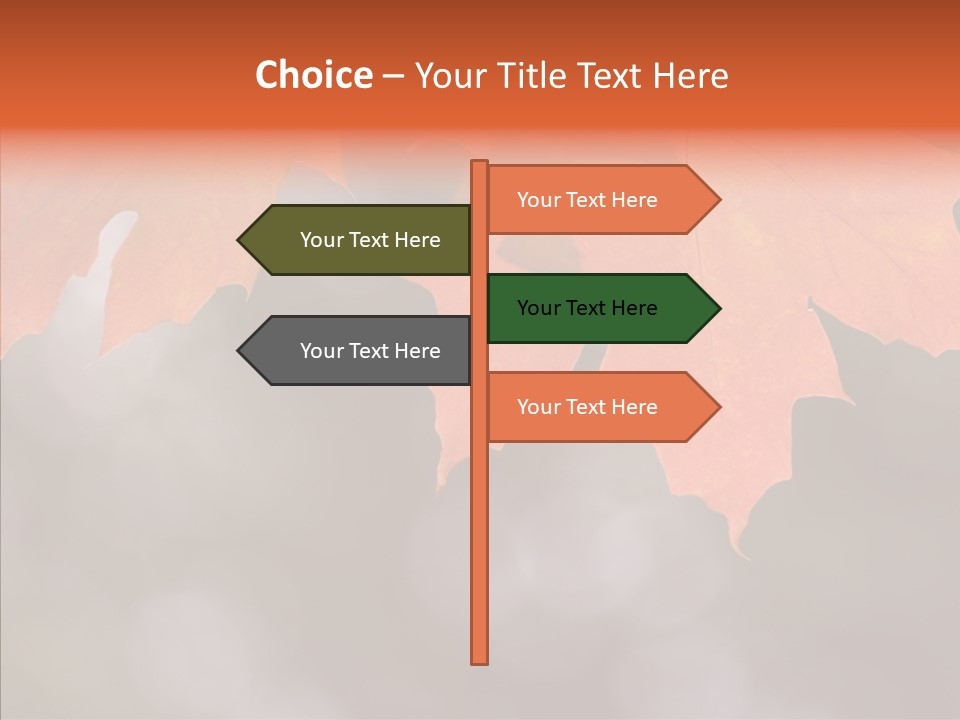 Choice – Your Title Text Here

Your Text Here

Your Text Here

Your Text Here

Your Text Here

Your Text Here